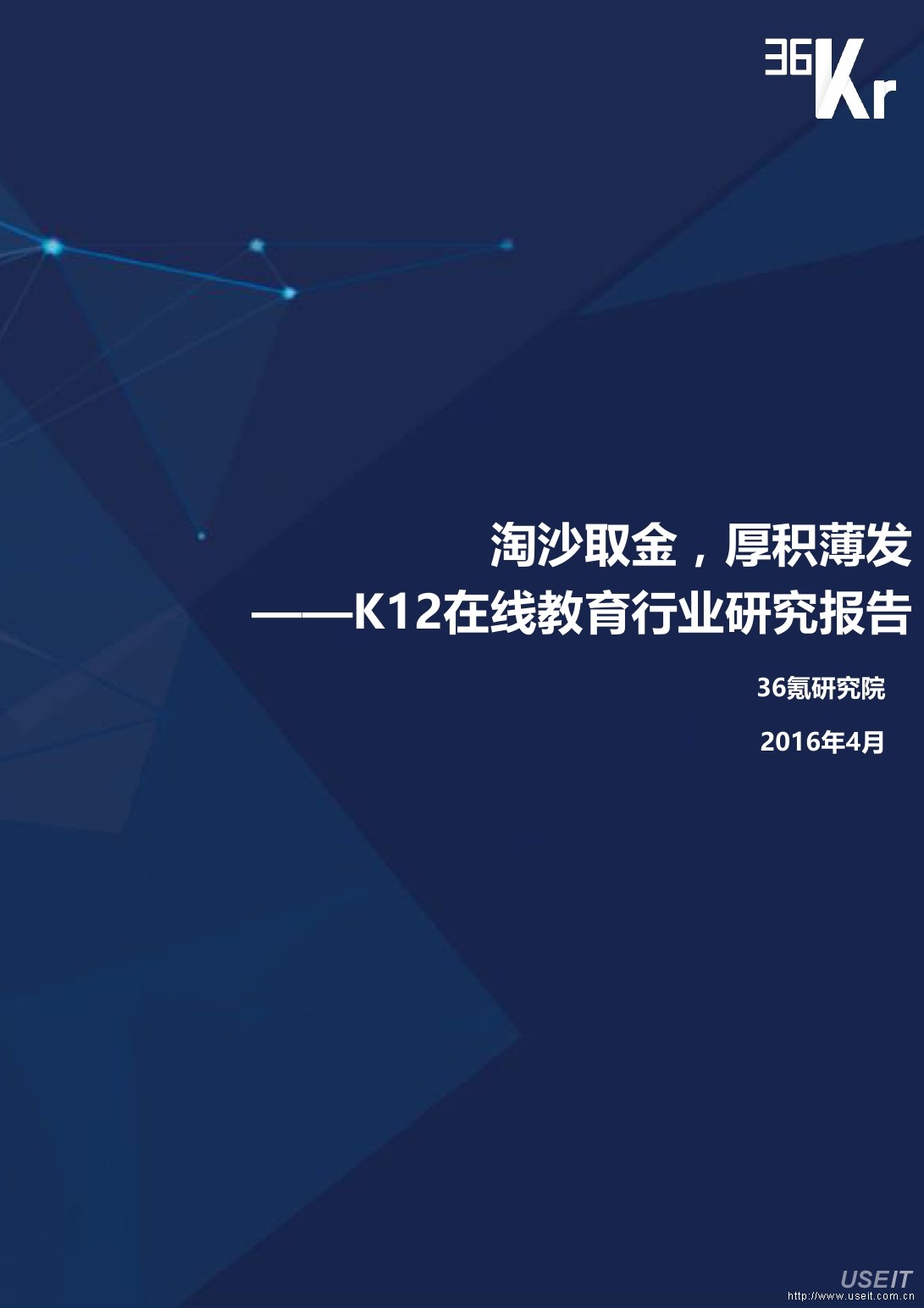 36Kr

淘沙取金，厚积薄发

——K12在线教育行业研究报告

36氪研究院

2016年4月

USEIT
http://www.useit.com.cn